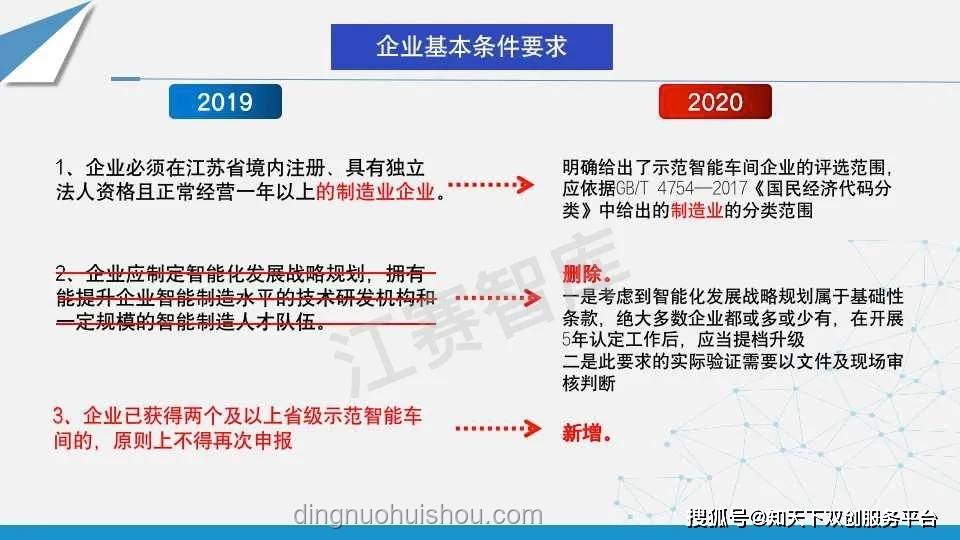 企业基本条件要求

2019

2020

1、企业必须在江苏省境内注册、具有独立法人资格且正常经营一年以上的制造业企业。

明确给出了示范智能车间企业的评选范围，应依据GB/T 4754—2017《国民经济代码分类》中给出的制造业的分类范围

2、企业应制定智能化发展战略规划，拥有能提升企业智能制造水平的技术研发机构和一定规模的智能制造人才队伍。

删除。
一是考虑到智能化发展战略规划属于基础性条款，绝大多数企业都或多或少有，在开展5年认定工作后，应当提档升级
二是此要求的实际验证需要以文件及现场审核判断

3、企业已获得两个及以上省级示范智能车间的，原则上不得再次申报

新增。

江赛智库

dingnuohuishou.com

搜狐号@知天下双创服务平台